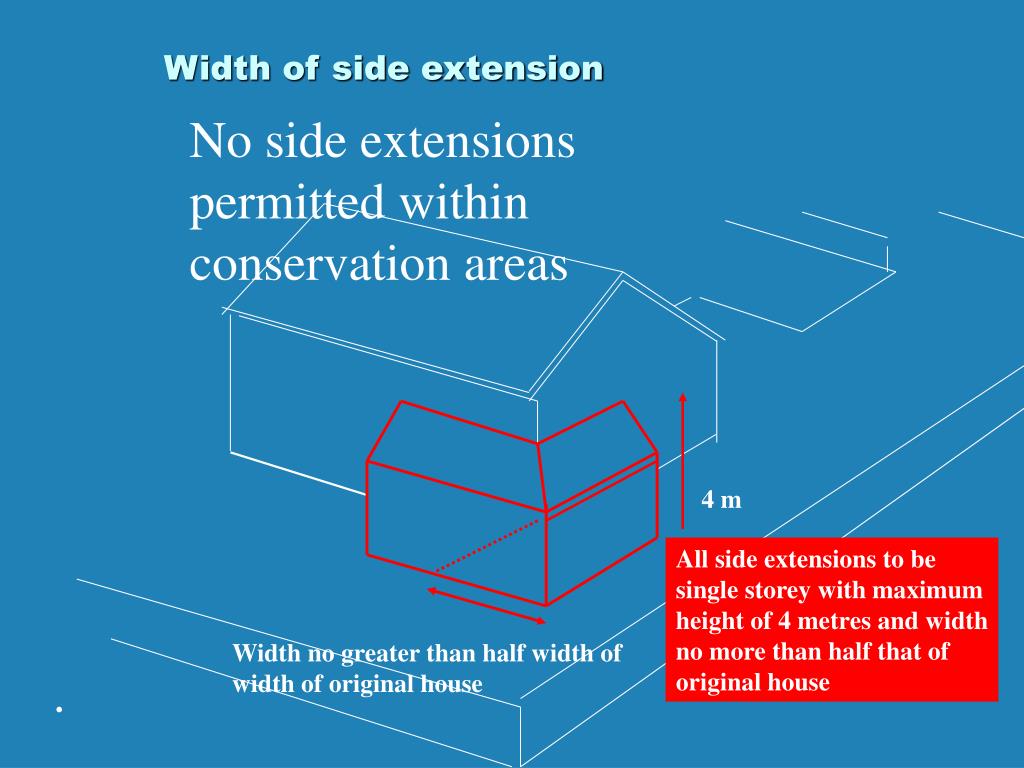 Width of side extension

No side extensions permitted within conservation areas

4 m

All side extensions to be single storey with maximum height of 4 metres and width no more than half that of original house

Width no greater than half width of width of original house

•